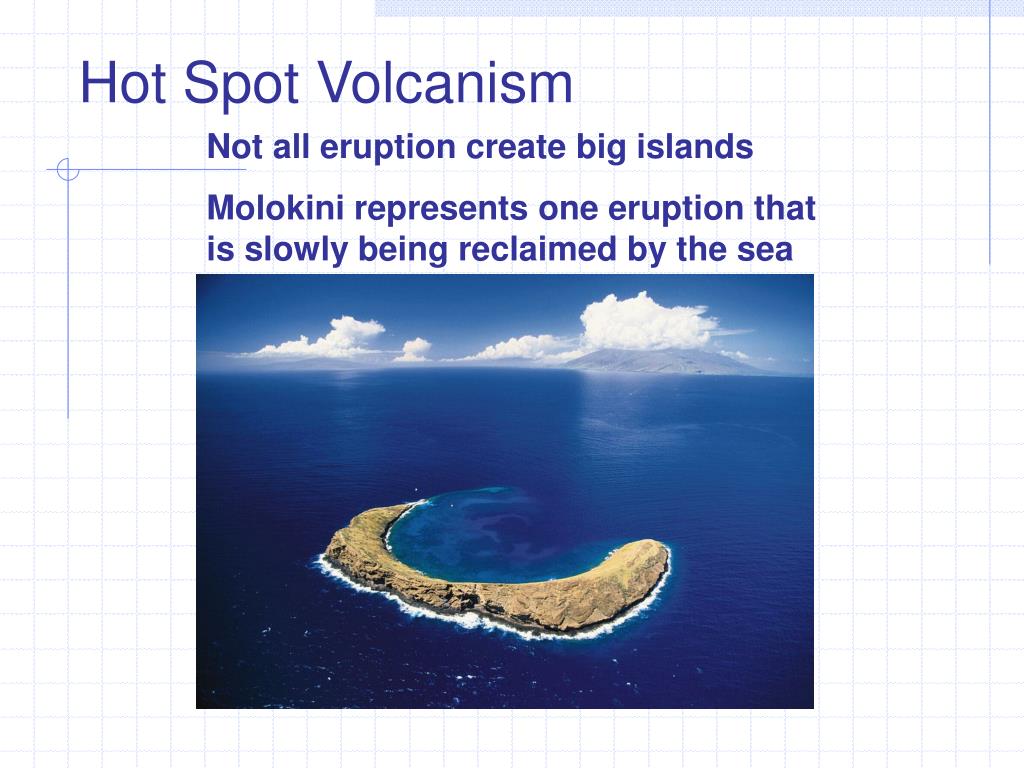 Hot Spot Volcanism

Not all eruption create big islands

Molokini represents one eruption that is slowly being reclaimed by the sea